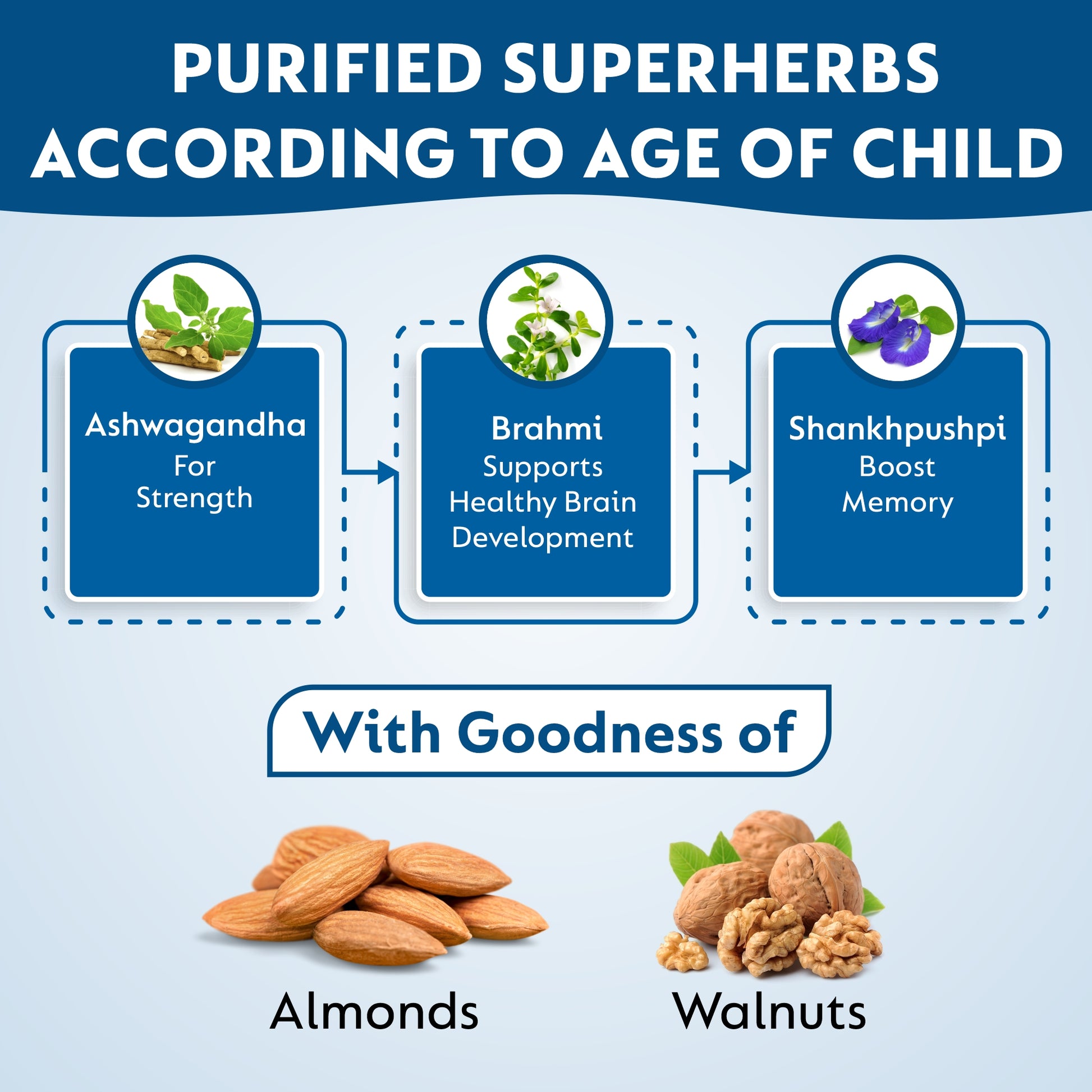 PURIFIED SUPERHERBS ACCORDING TO AGE OF CHILD

Ashwagandha
For Strength

Brahmi
Supports Healthy Brain Development

Shankhpushpi
Boost Memory

With Goodness of

Almonds

Walnuts